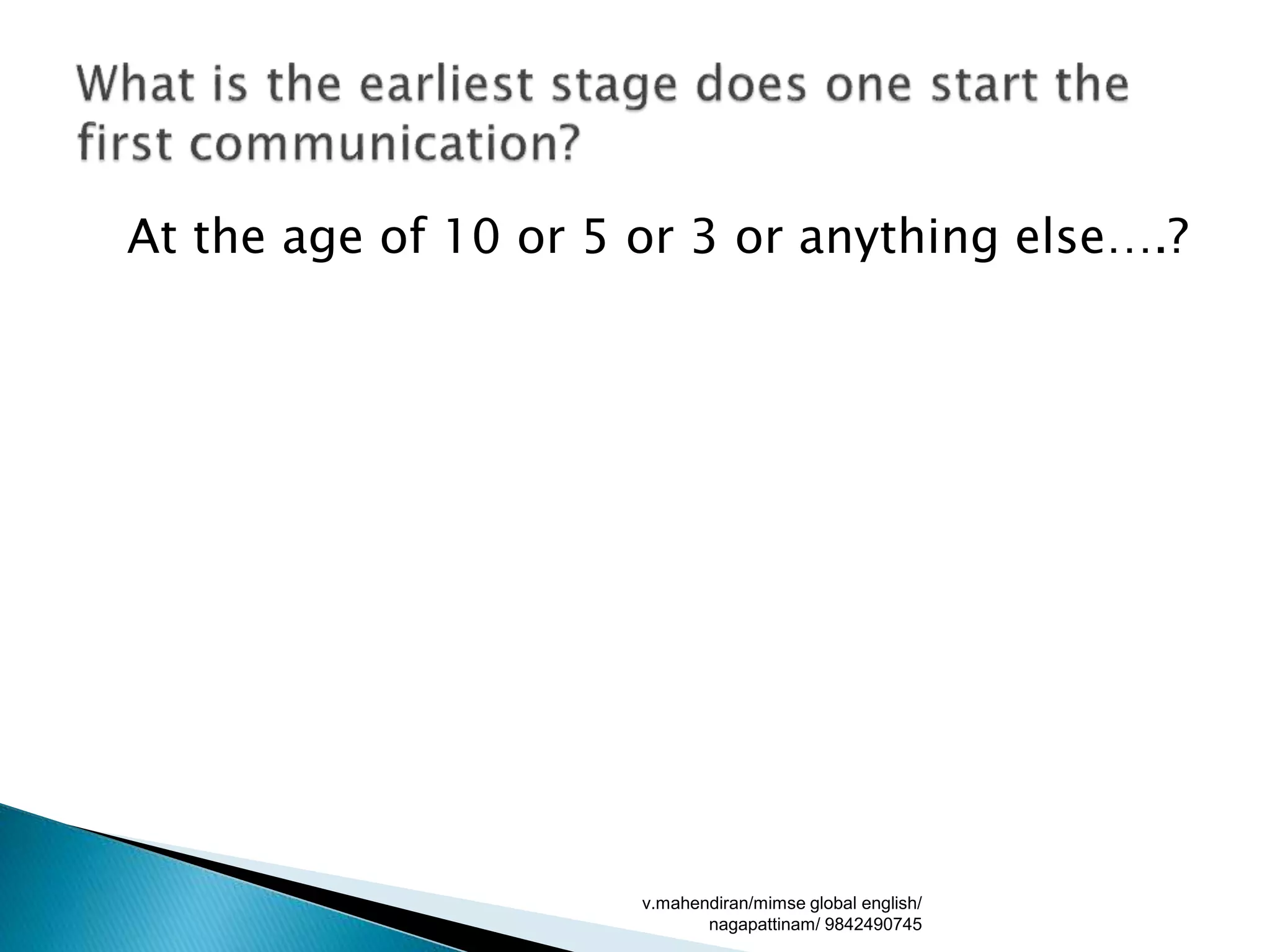 What is the earliest stage does one start the first communication?

At the age of 10 or 5 or 3 or anything else….?

v.mahendiran/mimse global english/ nagapattinam/ 9842490745